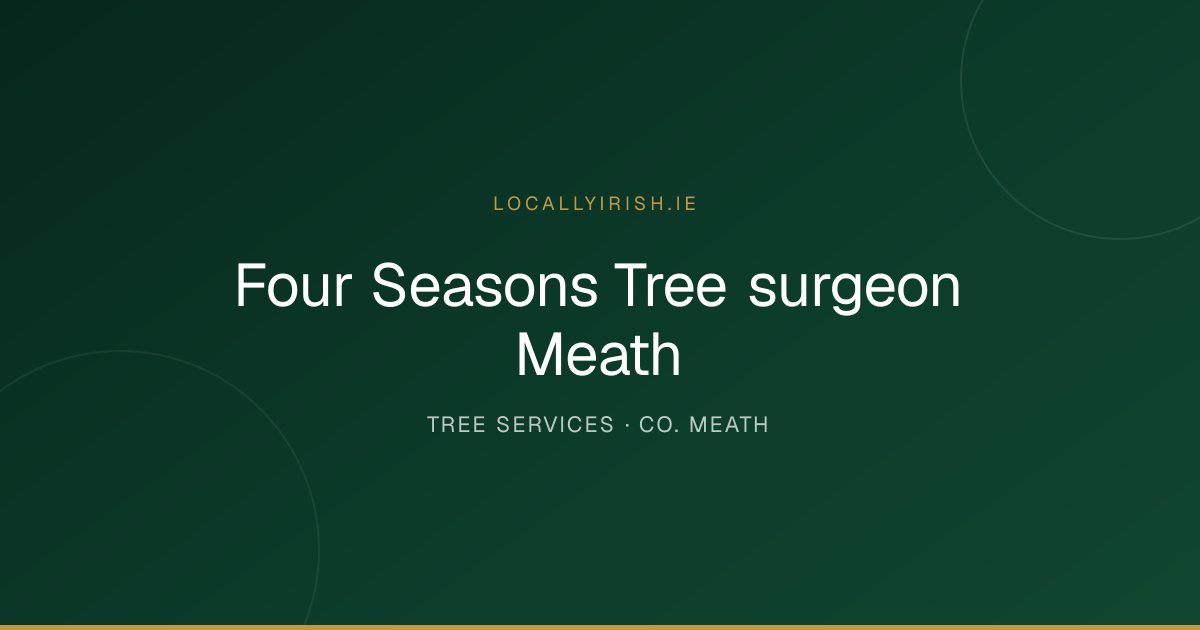 LOCALLYIRISH.IE

Four Seasons Tree surgeon Meath

TREE SERVICES · CO. MEATH